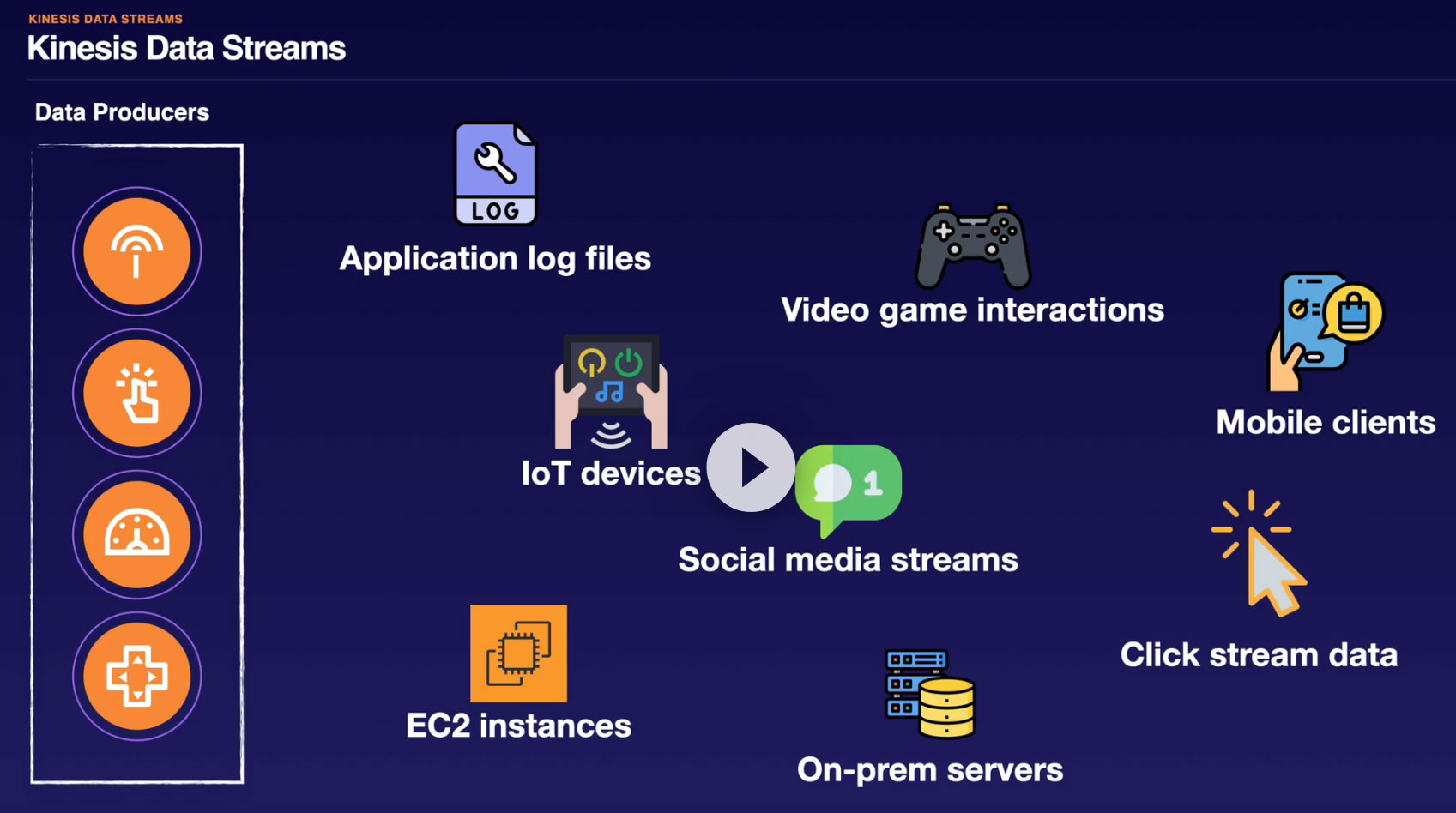 KINESIS DATA STREAMS
Kinesis Data Streams

Data Producers

LOG
Application log files

Video game interactions

Mobile clients

IoT devices

1
Social media streams

Click stream data

EC2 instances

On-prem servers